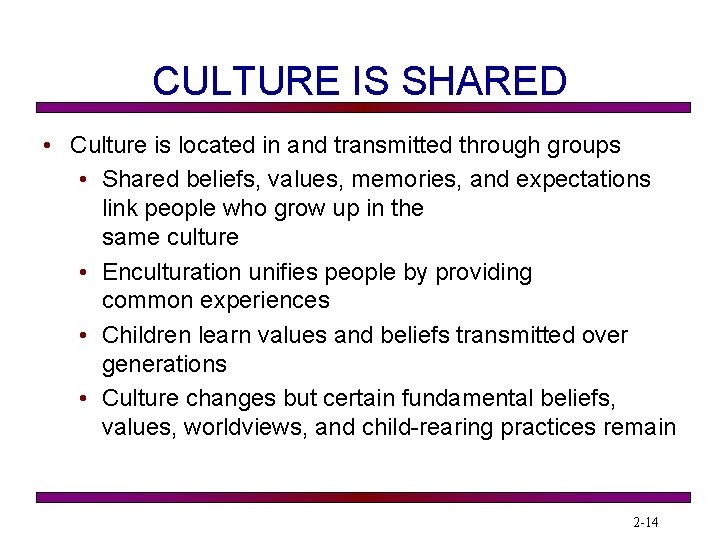 CULTURE IS SHARED

• Culture is located in and transmitted through groups
  • Shared beliefs, values, memories, and expectations link people who grow up in the same culture
  • Enculturation unifies people by providing common experiences
  • Children learn values and beliefs transmitted over generations
  • Culture changes but certain fundamental beliefs, values, worldviews, and child-rearing practices remain

2-14